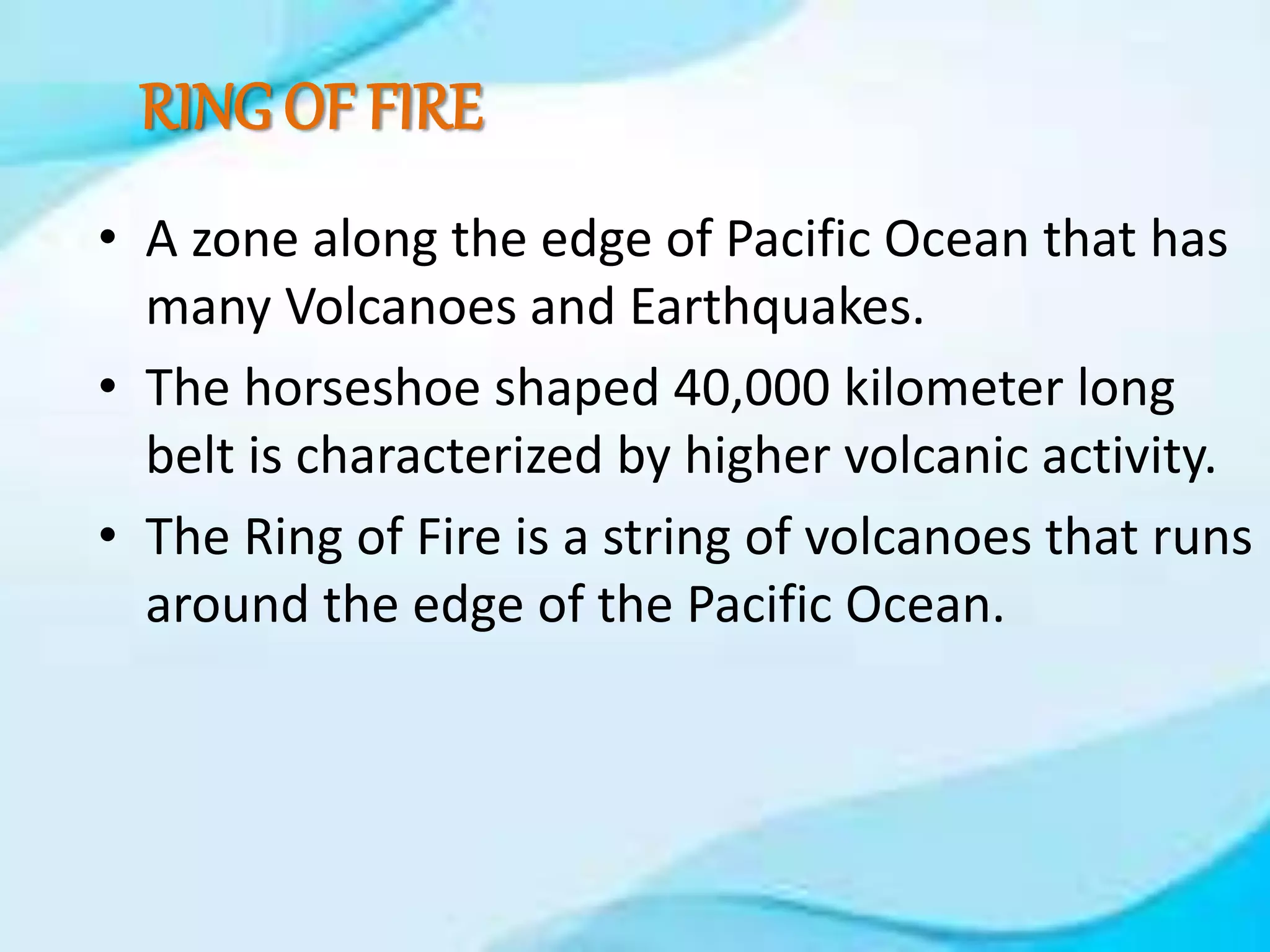 RING OF FIRE

• A zone along the edge of Pacific Ocean that has many Volcanoes and Earthquakes.
• The horseshoe shaped 40,000 kilometer long belt is characterized by higher volcanic activity.
• The Ring of Fire is a string of volcanoes that runs around the edge of the Pacific Ocean.